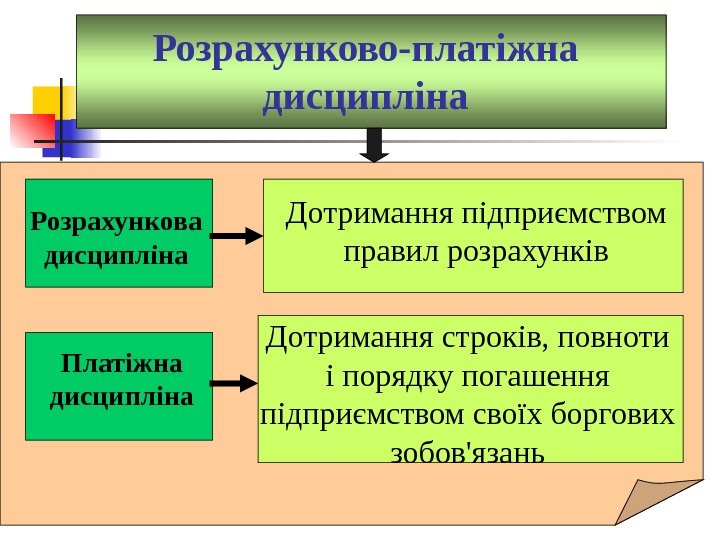 Розрахунково-платіжна дисципліна

Розрахункова дисципліна

Дотримання підприємством правил розрахунків

Платіжна дисципліна

Дотримання строків, повноти і порядку погашення підприємством своїх боргових зобов'язань